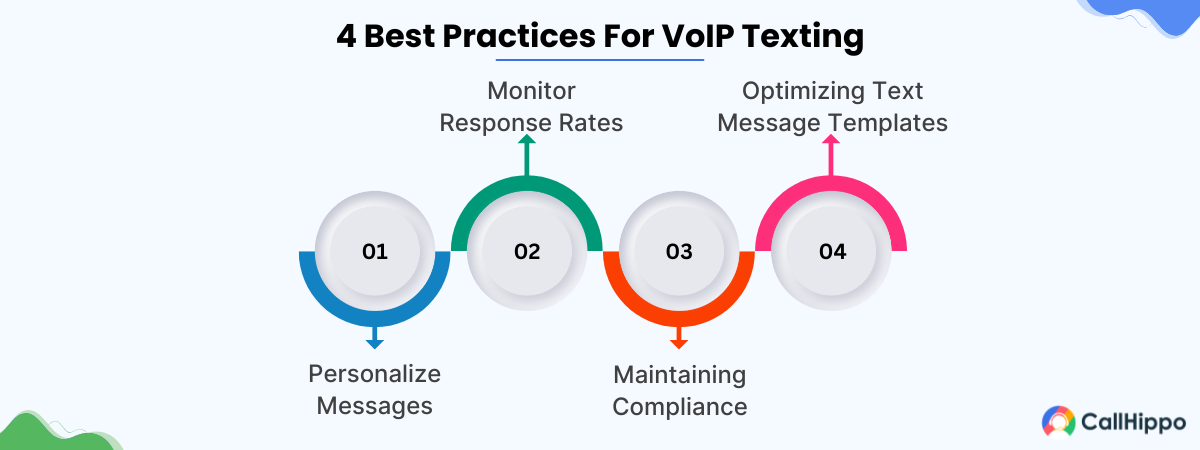 4 Best Practices For VoIP Texting

Monitor Response Rates

Optimizing Text Message Templates

01

02

03

04

Personalize Messages

Maintaining Compliance

CallHippo